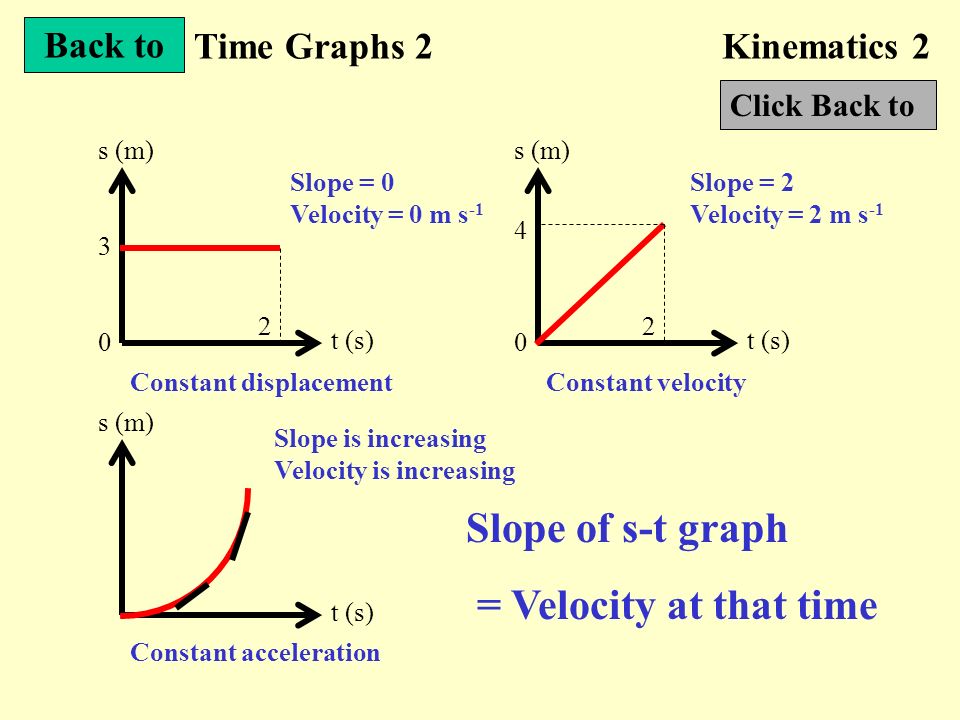 Back to Time Graphs 2

Kinematics 2

Click Back to

s (m)

Slope = 0
Velocity = 0 m $s^{-1}$

3

0

2

t (s)

Constant displacement

s (m)

Slope = 2
Velocity = 2 m $s^{-1}$

4

0

2

t (s)

Constant velocity

s (m)

Slope is increasing
Velocity is increasing

t (s)

Constant acceleration

Slope of s-t graph

= Velocity at that time